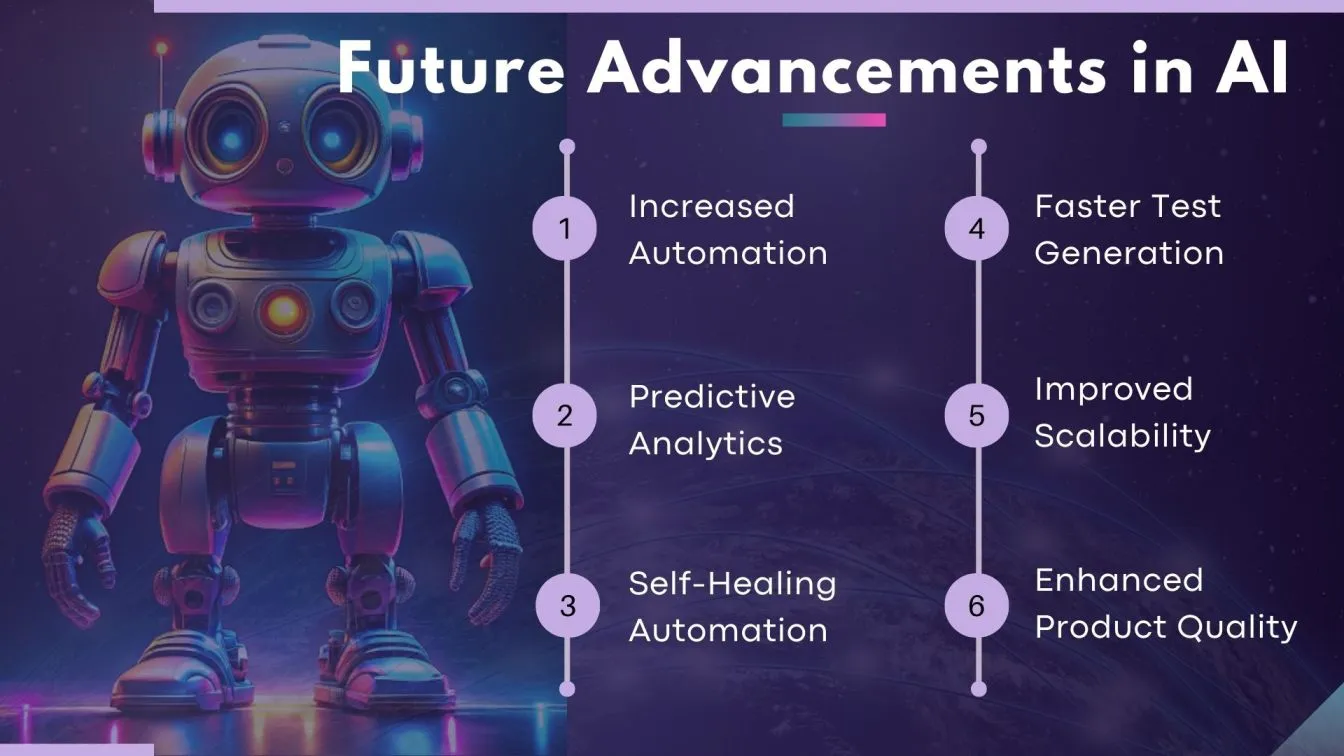 Future Advancements in AI

1 Increased Automation

2 Predictive Analytics

3 Self-Healing Automation

4 Faster Test Generation

5 Improved Scalability

6 Enhanced Product Quality